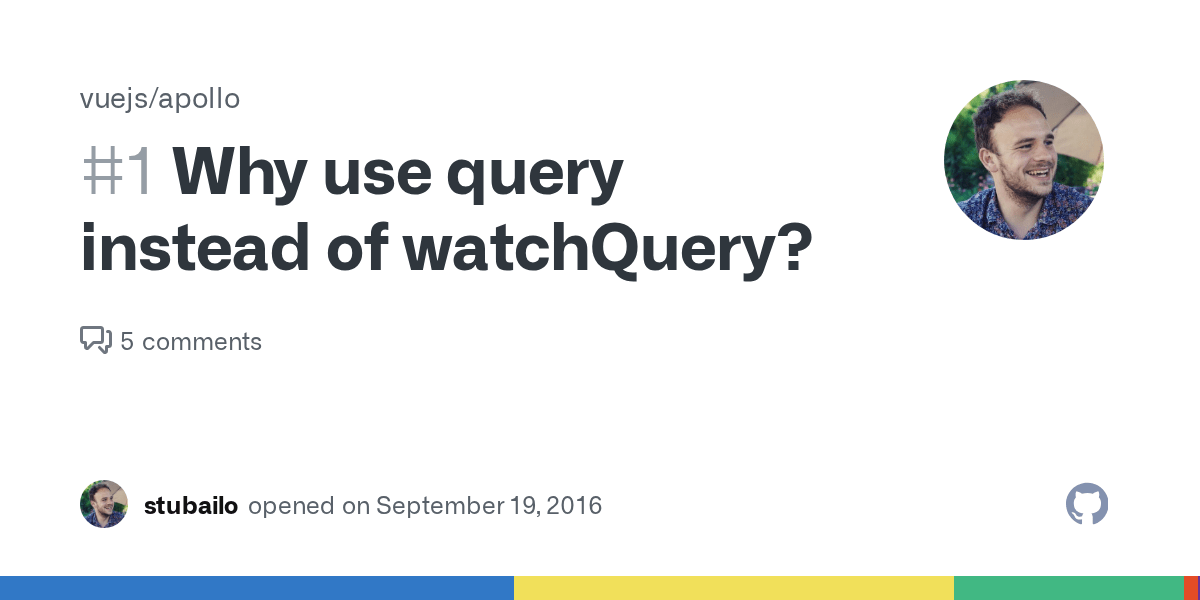 vuejs/apollo

#1 Why use query instead of watchQuery?

5 comments

stubailo opened on September 19, 2016